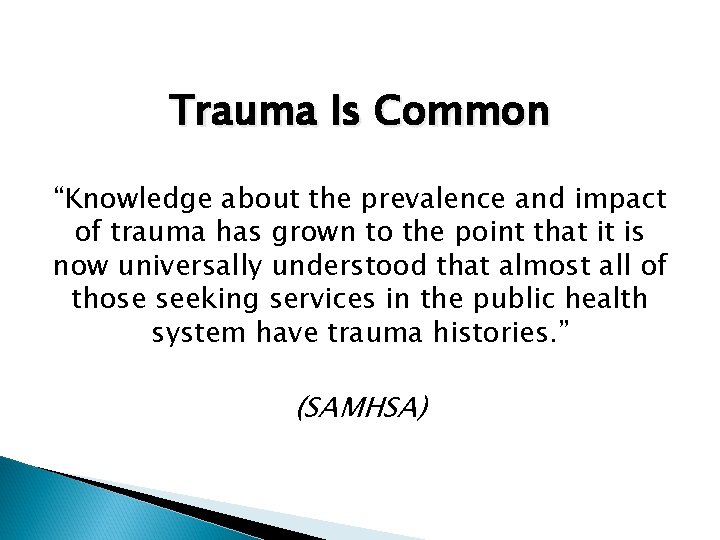 Trauma Is Common

“Knowledge about the prevalence and impact of trauma has grown to the point that it is now universally understood that almost all of those seeking services in the public health system have trauma histories.”

(SAMHSA)